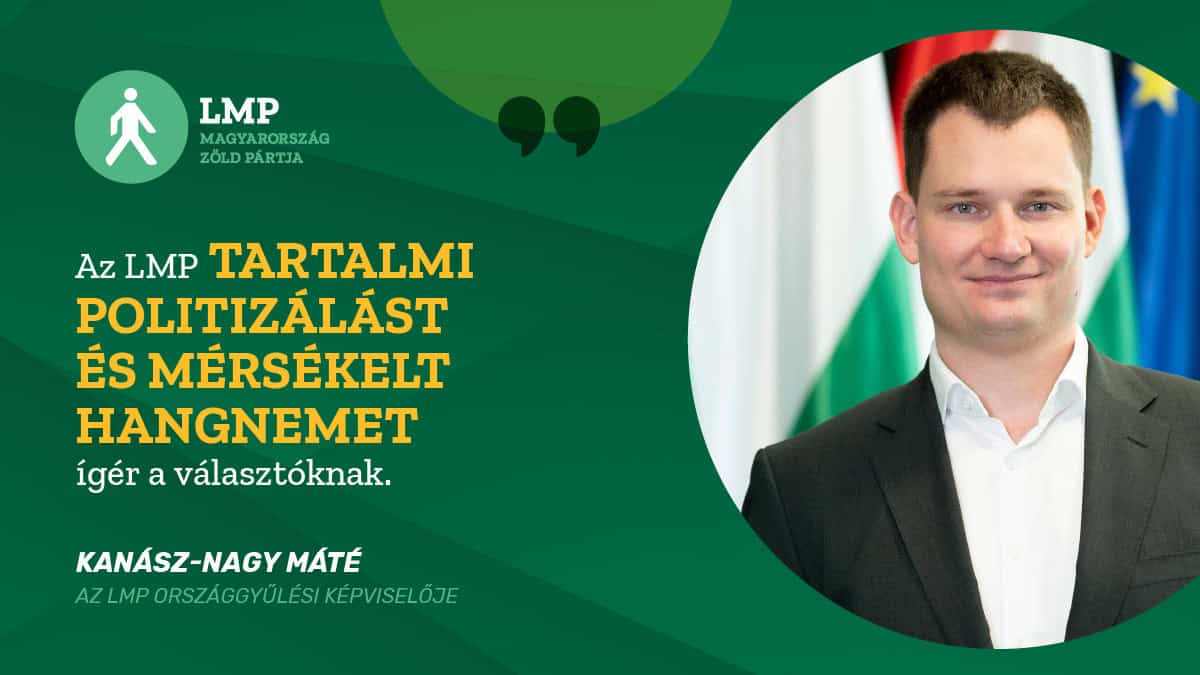 LMP
MAGYARORSZÁG
ZÖLD PÁRTJA

Az LMP TARTALMI POLITIZÁLÁST ÉS MÉRSÉKELT HANGNEMET ígér a választóknak.

KANÁSZ-NAGY MÁTÉ
AZ LMP ORSZÁGGYŰLÉSI KÉPVISELŐJE